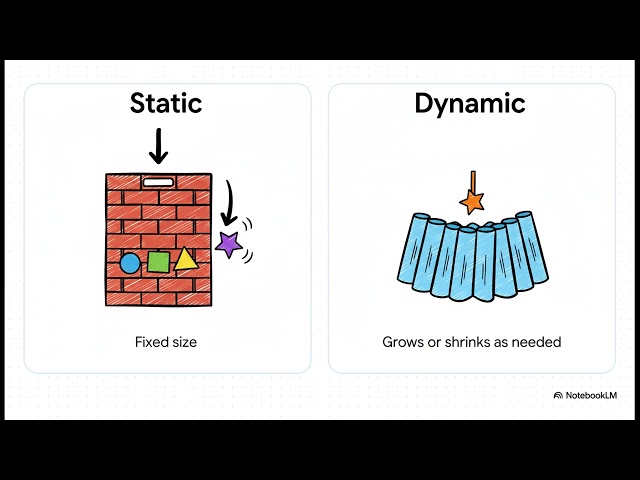 Static

Fixed size

Dynamic

Grows or shrinks as needed

NotebookLM